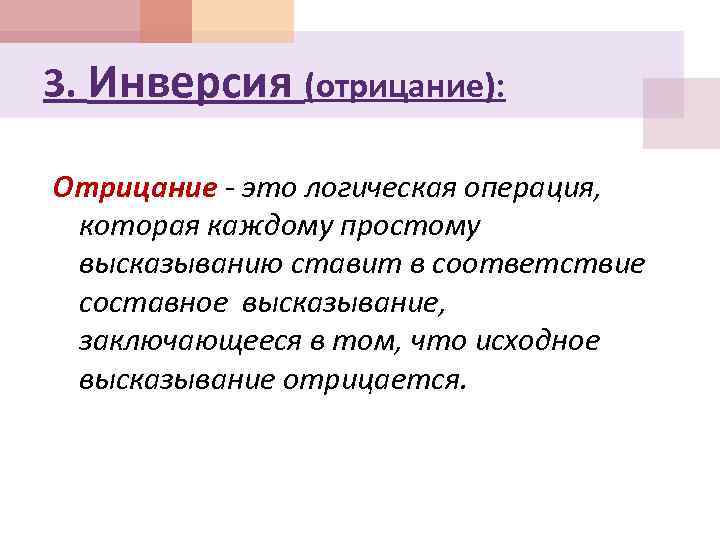 3. Инверсия (отрицание):

Отрицание - это логическая операция, которая каждому простому высказыванию ставит в соответствие составное высказывание, заключающееся в том, что исходное высказывание отрицается.